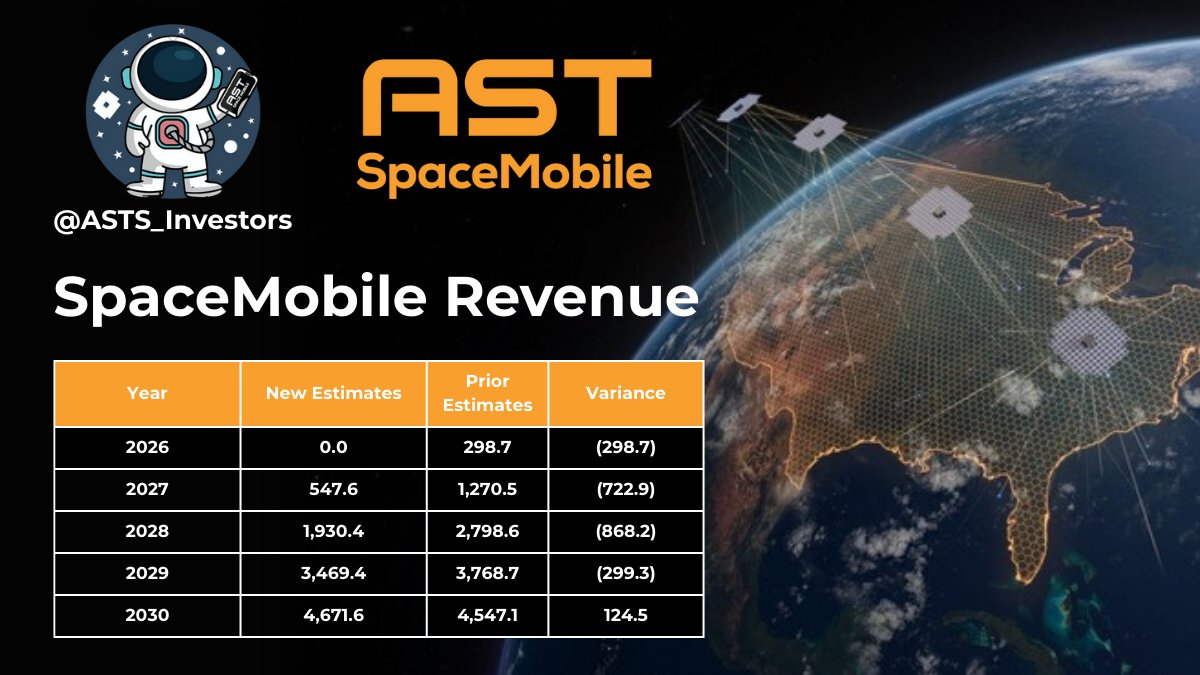 AST
SpaceMobile

@ASTS_Investors

SpaceMobile Revenue

| Year | New Estimates | Prior Estimates | Variance |
|---|---|---|---|
| 2026 | 0.0 | 298.7 | (298.7) |
| 2027 | 547.6 | 1,270.5 | (722.9) |
| 2028 | 1,930.4 | 2,798.6 | (868.2) |
| 2029 | 3,469.4 | 3,768.7 | (299.3) |
| 2030 | 4,671.6 | 4,547.1 | 124.5 |